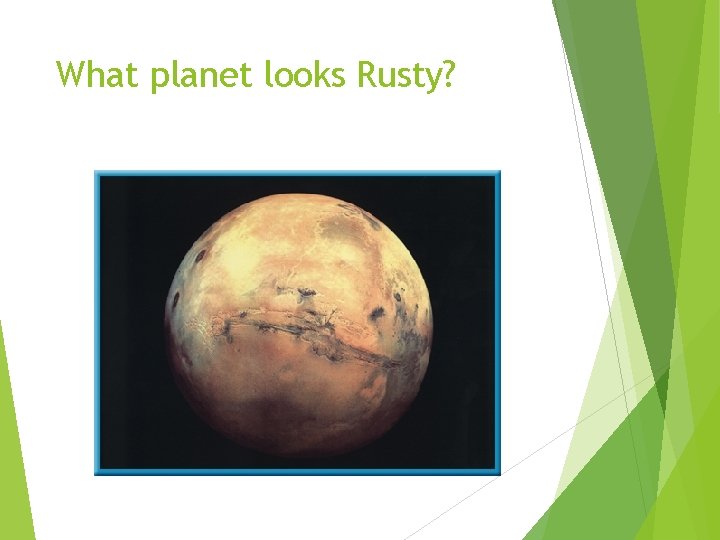 What planet looks Rusty?